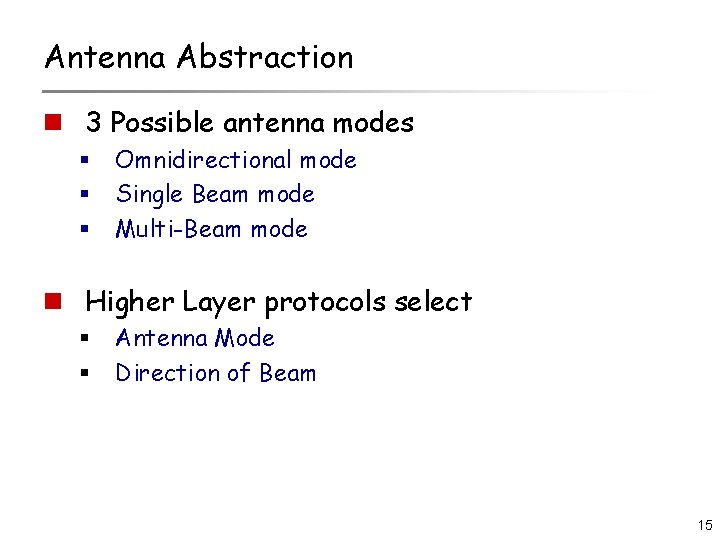 Antenna Abstraction

3 Possible antenna modes
Omnidirectional mode
Single Beam mode
Multi-Beam mode

Higher Layer protocols select
Antenna Mode
Direction of Beam

15